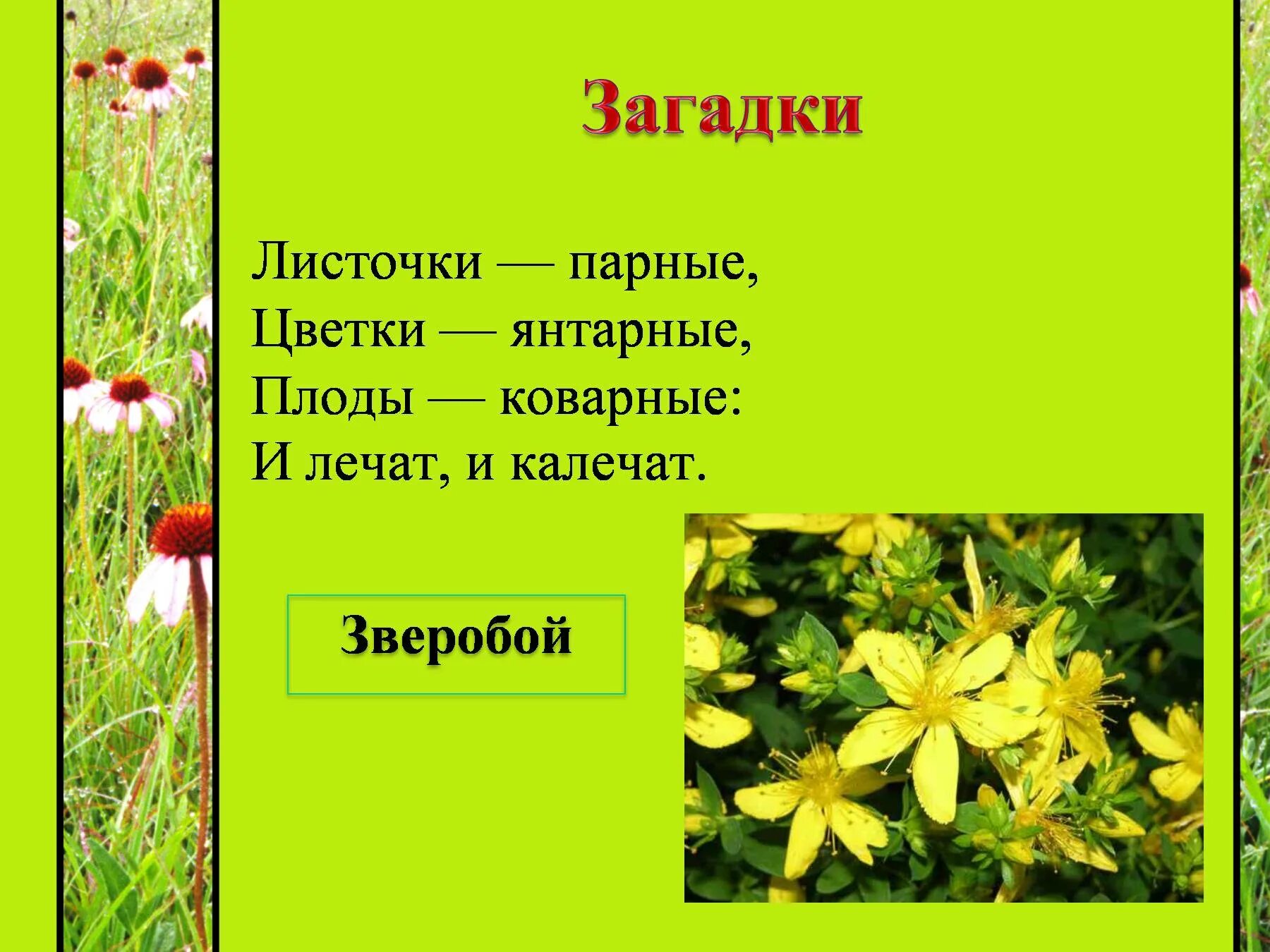 Загадки

Листочки — парные,
Цветки — янтарные,
Плоды — коварные:
И лечат, и калечат.

Зверобой